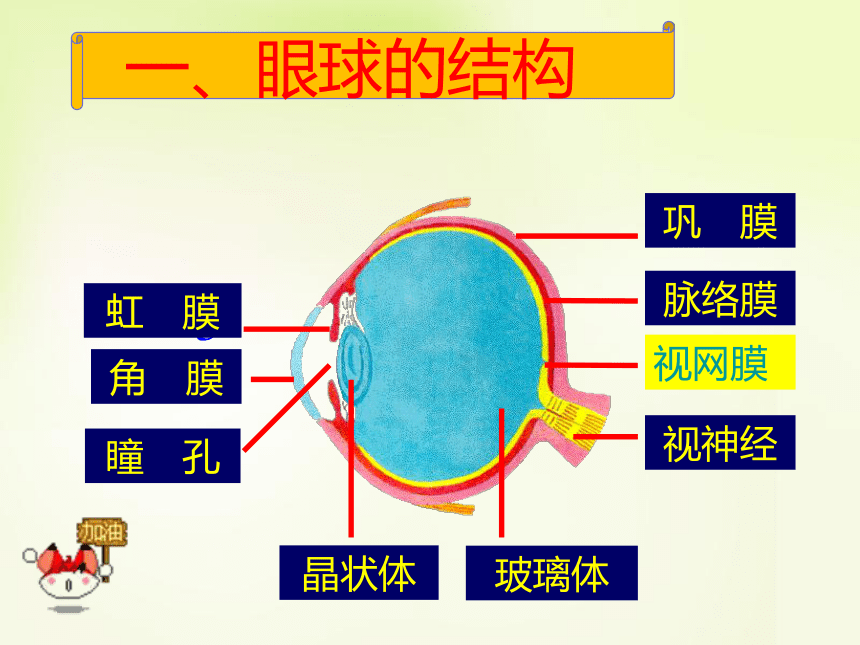 一、眼球的结构

巩　膜
脉络膜
视网膜
视神经

虹　膜
角　膜
瞳　孔

晶状体
玻璃体

加油